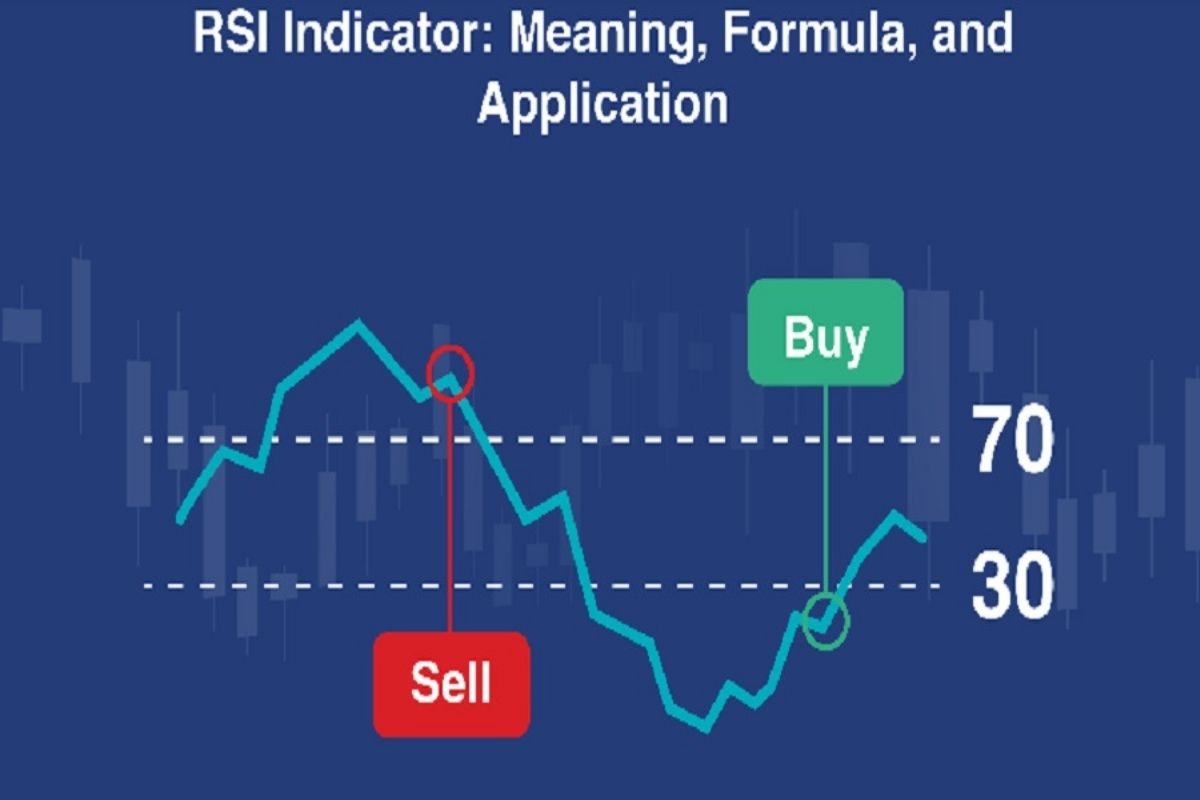 RSI Indicator: Meaning, Formula, and Application

Buy

70

30

Sell